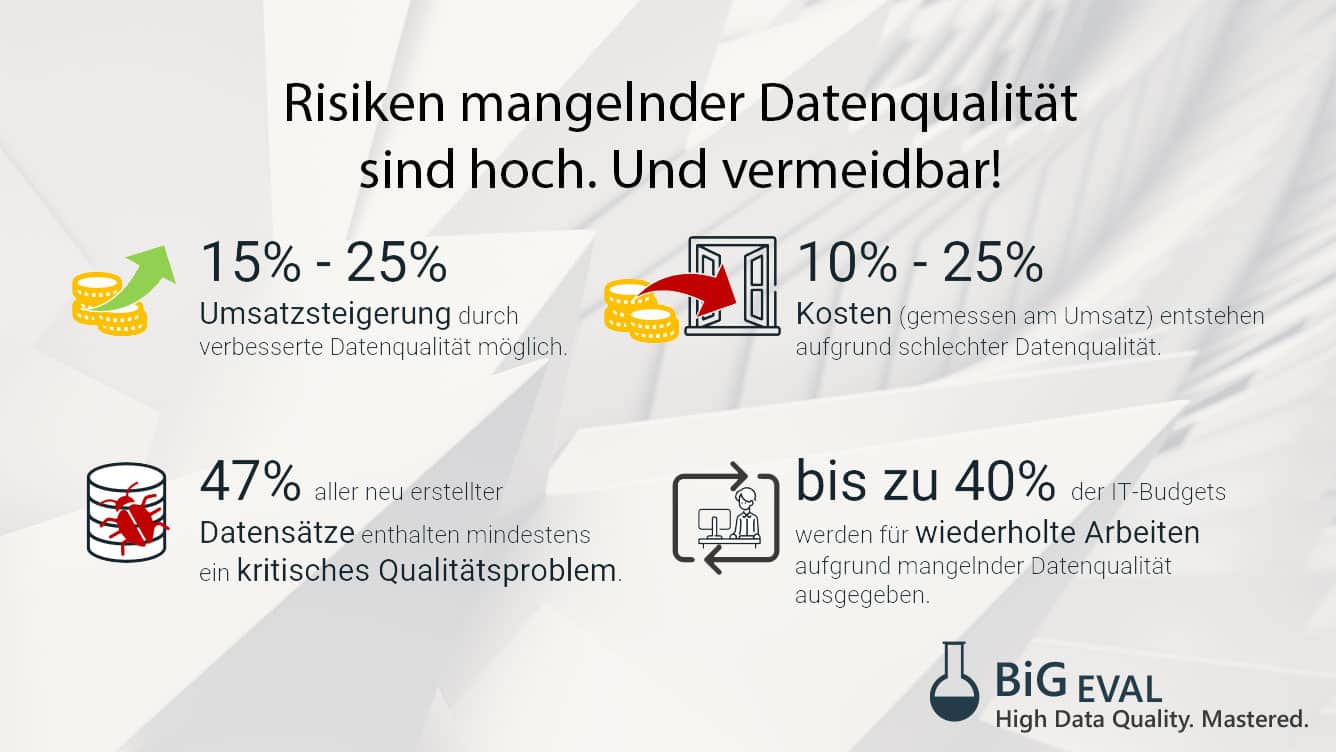 Risiken mangelnder Datenqualität sind hoch. Und vermeidbar!

15% - 25%
Umsatzsteigerung durch verbesserte Datenqualität möglich.

10% - 25%
Kosten (gemessen am Umsatz) entstehen aufgrund schlechter Datenqualität.

47% aller neu erstellter Datensätze enthalten mindestens ein kritisches Qualitätsproblem.

bis zu 40% der IT-Budgets werden für wiederholte Arbeiten aufgrund mangelnder Datenqualität ausgegeben.

BiG EVAL
High Data Quality. Mastered.